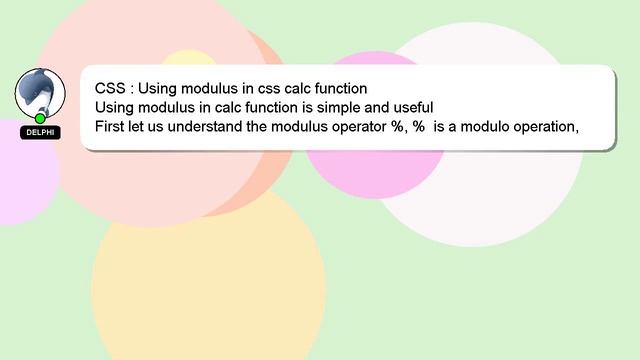 DELPHI

CSS : Using modulus in css calc function
Using modulus in calc function is simple and useful
First let us understand the modulus operator %, % is a modulo operation,